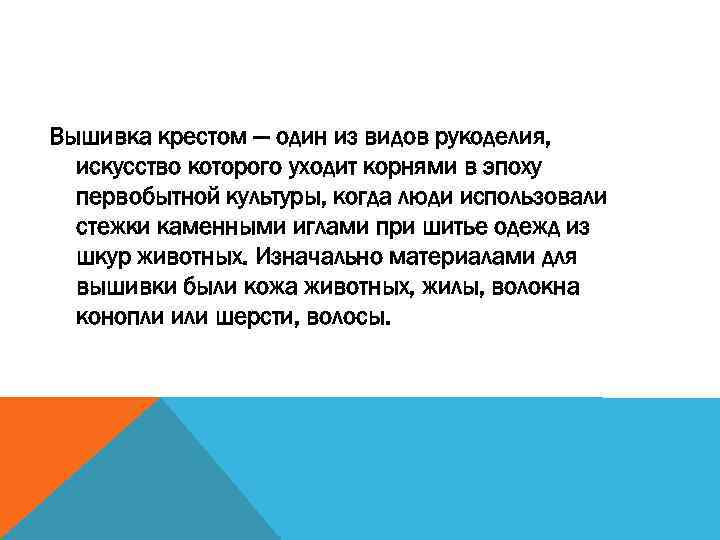 Вышивка крестом — один из видов рукоделия, искусство которого уходит корнями в эпоху первобытной культуры, когда люди использовали стежки каменными иглами при шитье одежд из шкур животных. Изначально материалами для вышивки были кожа животных, жилы, волокна конопли или шерсти, волосы.